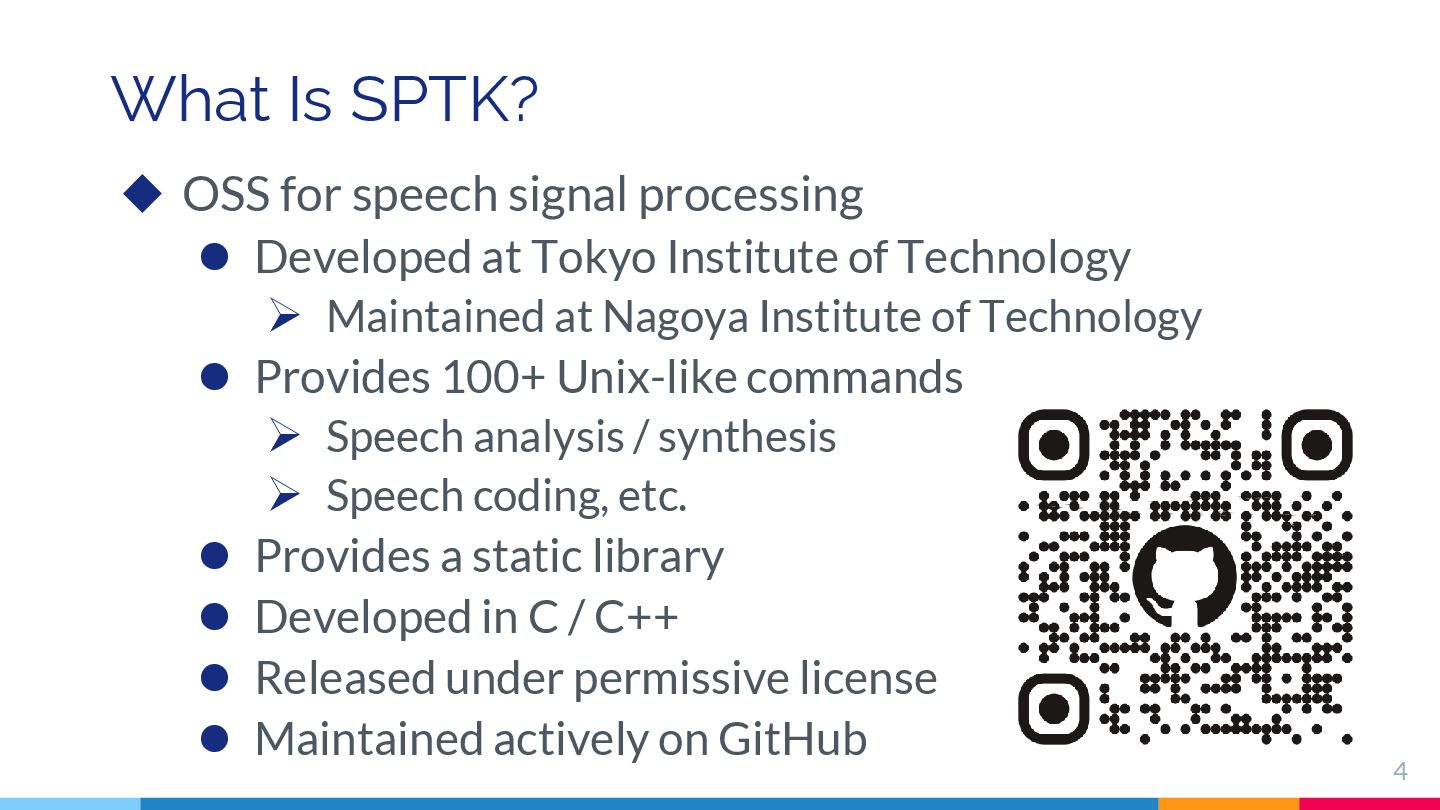 What Is SPTK?

◆ OSS for speech signal processing
● Developed at Tokyo Institute of Technology
➢ Maintained at Nagoya Institute of Technology
● Provides 100+ Unix-like commands
➢ Speech analysis / synthesis
➢ Speech coding, etc.
● Provides a static library
● Developed in C / C++
● Released under permissive license
● Maintained actively on GitHub

4